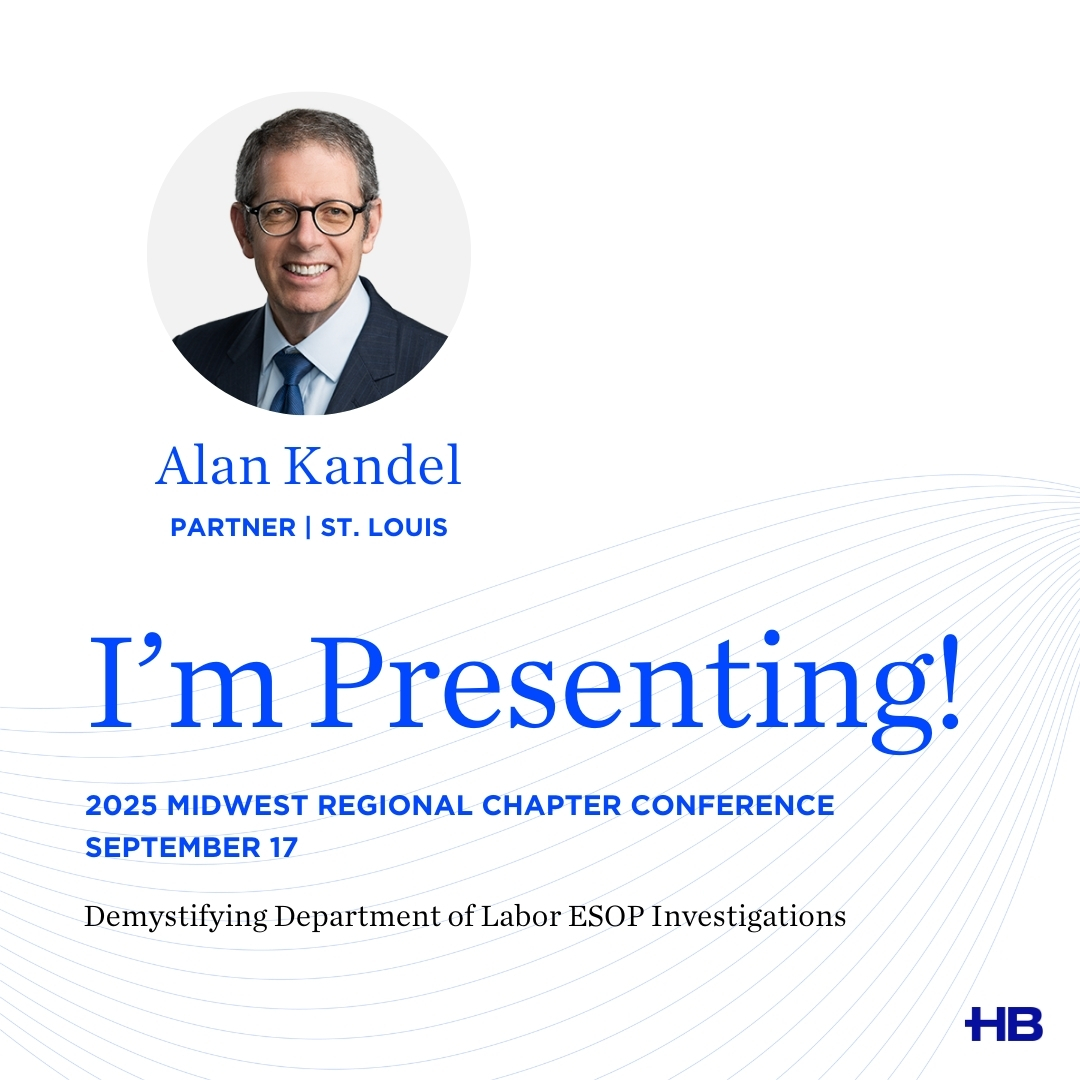 Alan Kandel

PARTNER | ST. LOUIS

I’m Presenting!

2025 MIDWEST REGIONAL CHAPTER CONFERENCE
SEPTEMBER 17

Demystifying Department of Labor ESOP Investigations

HB